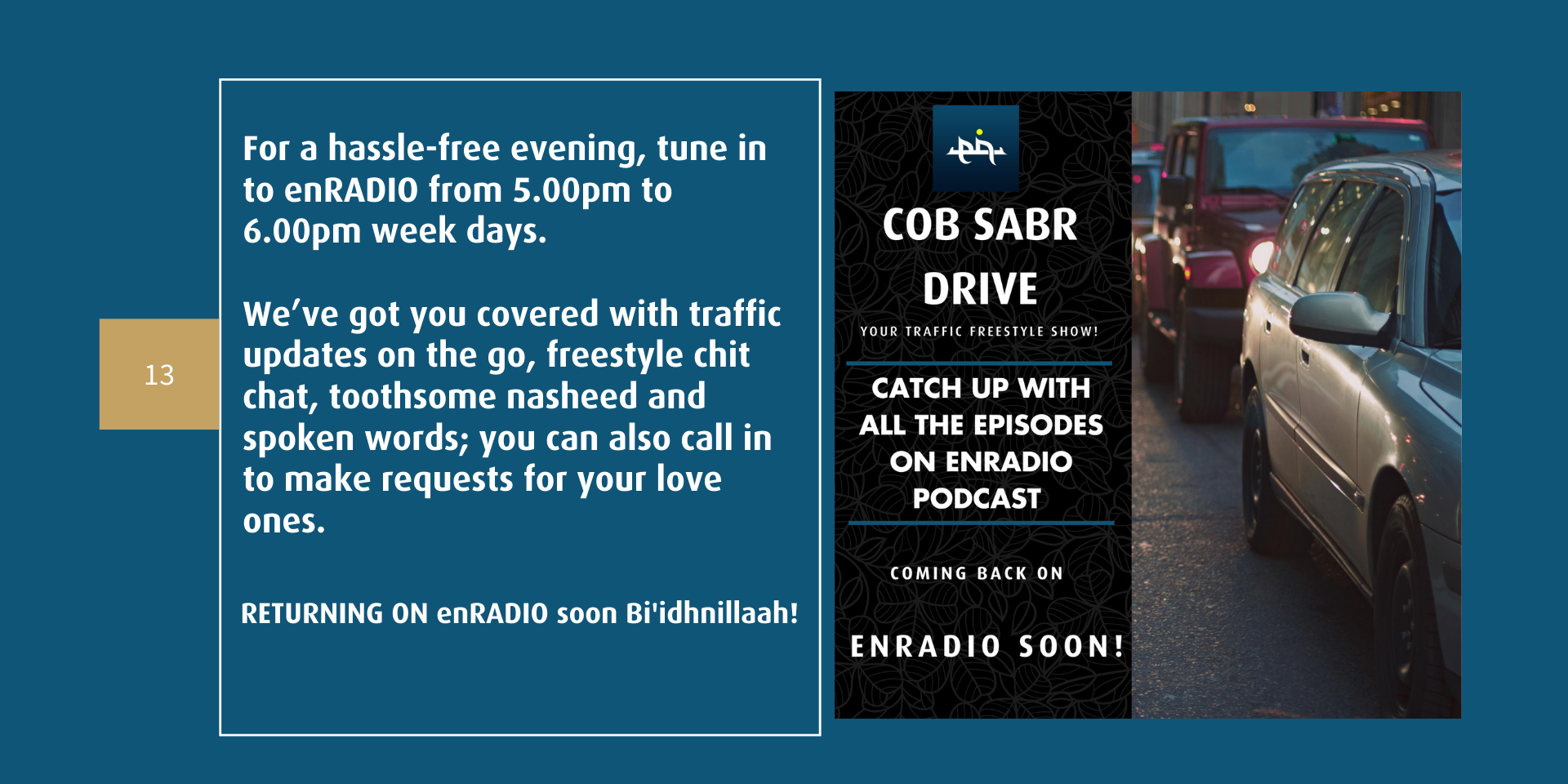 13

For a hassle-free evening, tune in to enRADIO from 5.00pm to 6.00pm week days.

We've got you covered with traffic updates on the go, freestyle chit chat, toothsome nasheed and spoken words; you can also call in to make requests for your love ones.

RETURNING ON enRADIO soon Bi'idhnillaah!

COB SABR DRIVE

YOUR TRAFFIC FREESTYLE SHOW!

CATCH UP WITH ALL THE EPISODES ON ENRADIO PODCAST

COMING BACK ON

ENRADIO SOON!